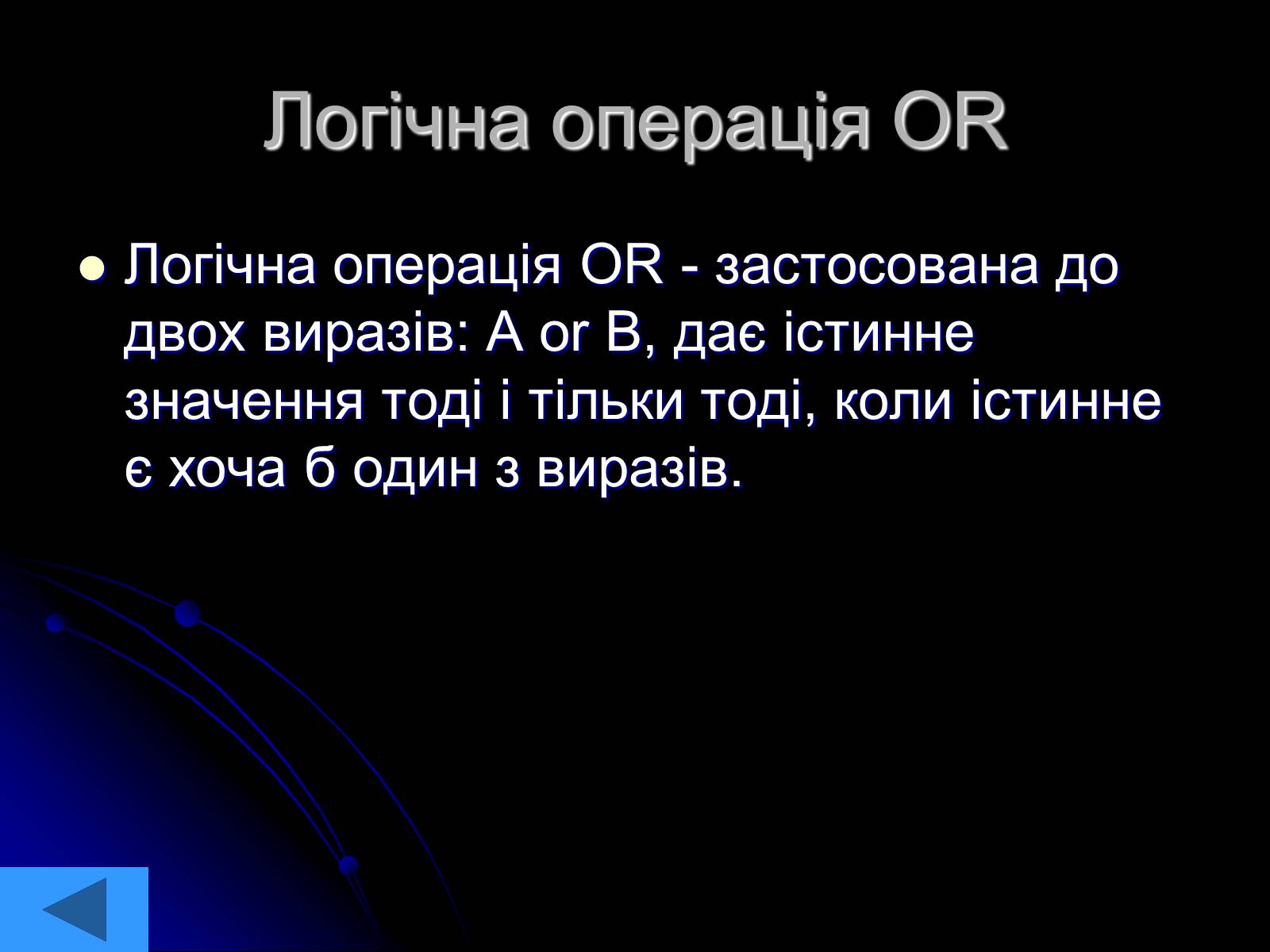 Логічна операція OR

Логічна операція OR - застосована до двох виразів: A or B, дає істинне значення тоді і тільки тоді, коли істинне є хоча б один з виразів.